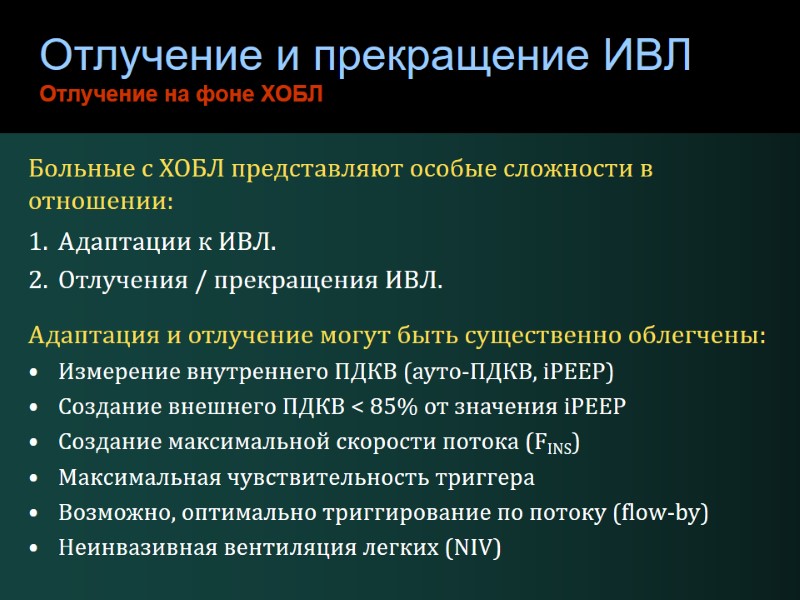 Отлучение и прекращение ИВЛ
Отлучение на фоне ХОБЛ

Больные с ХОБЛ представляют особые сложности в отношении:

1. Адаптации к ИВЛ.
2. Отлучения / прекращения ИВЛ.

Адаптация и отлучение могут быть существенно облегчены:

• Измерение внутреннего ПДКВ (ауто-ПДКВ, iPEEP)
• Создание внешнего ПДКВ < 85% от значения iPEEP
• Создание максимальной скорости потока ($F_{INS}$)
• Максимальная чувствительность триггера
• Возможно, оптимально триггирование по потоку (flow-by)
• Неинвазивная вентиляция легких (NIV)